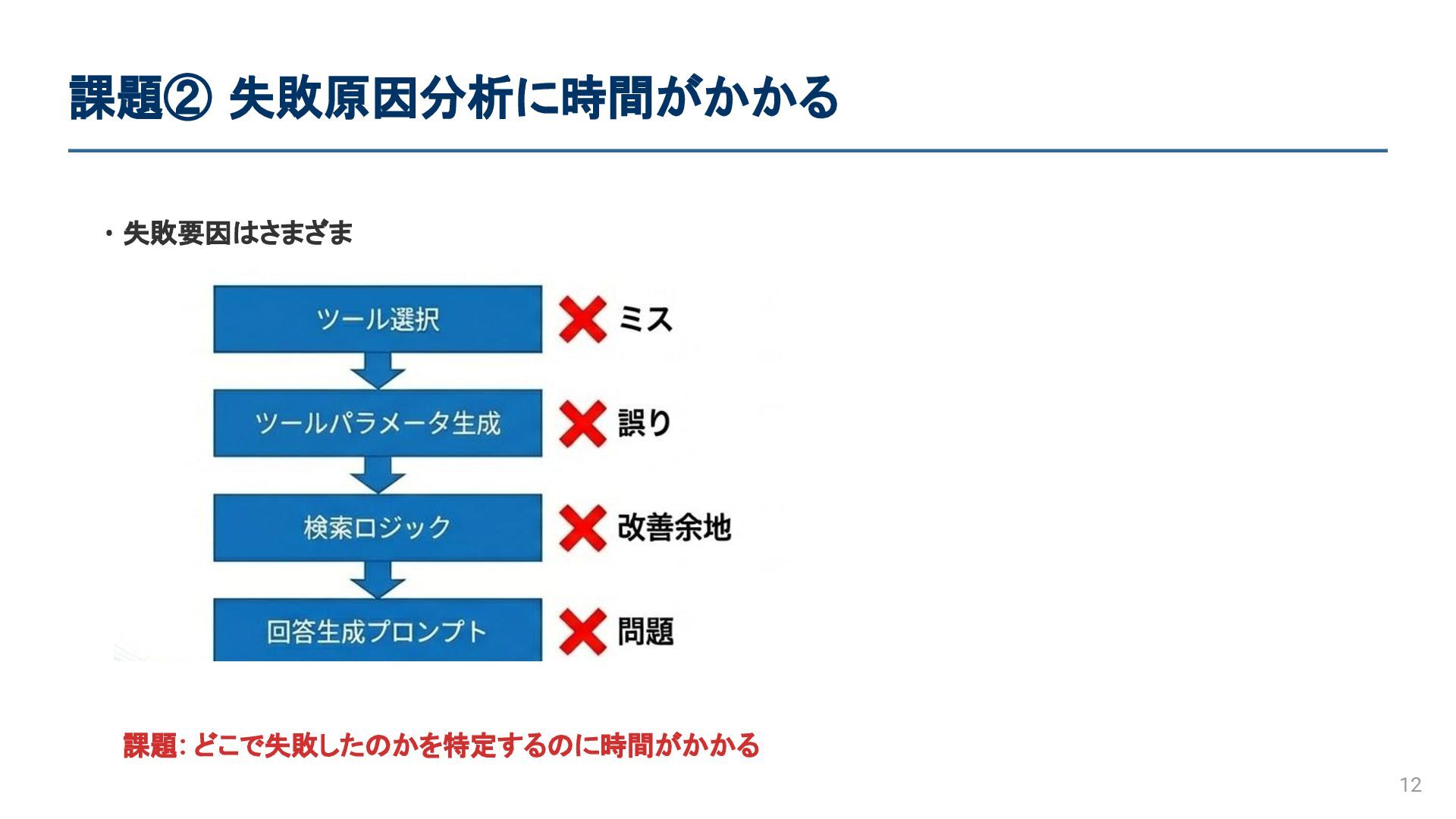 課題② 失敗原因分析に時間がかかる

・失敗要因はさまざま

ツール選択 ミス

ツールパラメータ生成 誤り

検索ロジック 改善余地

回答生成プロンプト 問題

課題: どこで失敗したのかを特定するのに時間がかかる

12